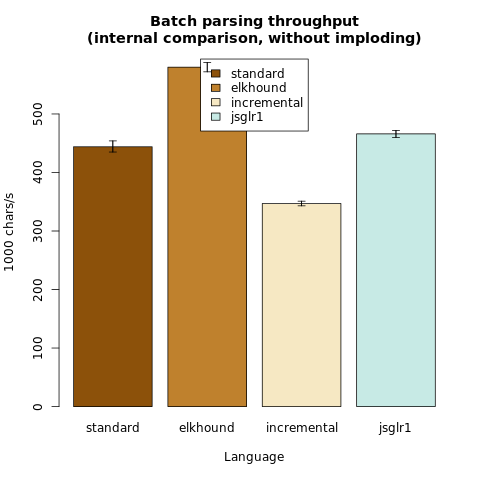 Batch parsing throughput
(internal comparison, without imploding)

standard
elkhound
incremental
jsglr1

1000 chars/s

0
100
200
300
400
500

standard
elkhound
incremental
jsglr1

Language